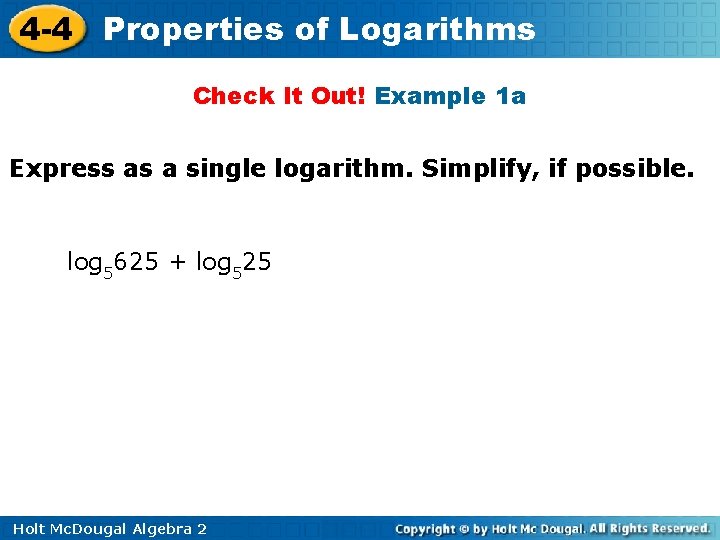 4-4 Properties of Logarithms

Check It Out! Example 1a

Express as a single logarithm. Simplify, if possible.

$\log_5 625 + \log_5 25$

Holt McDougal Algebra 2

Copyright © by Holt Mc Dougal. All Rights Reserved.